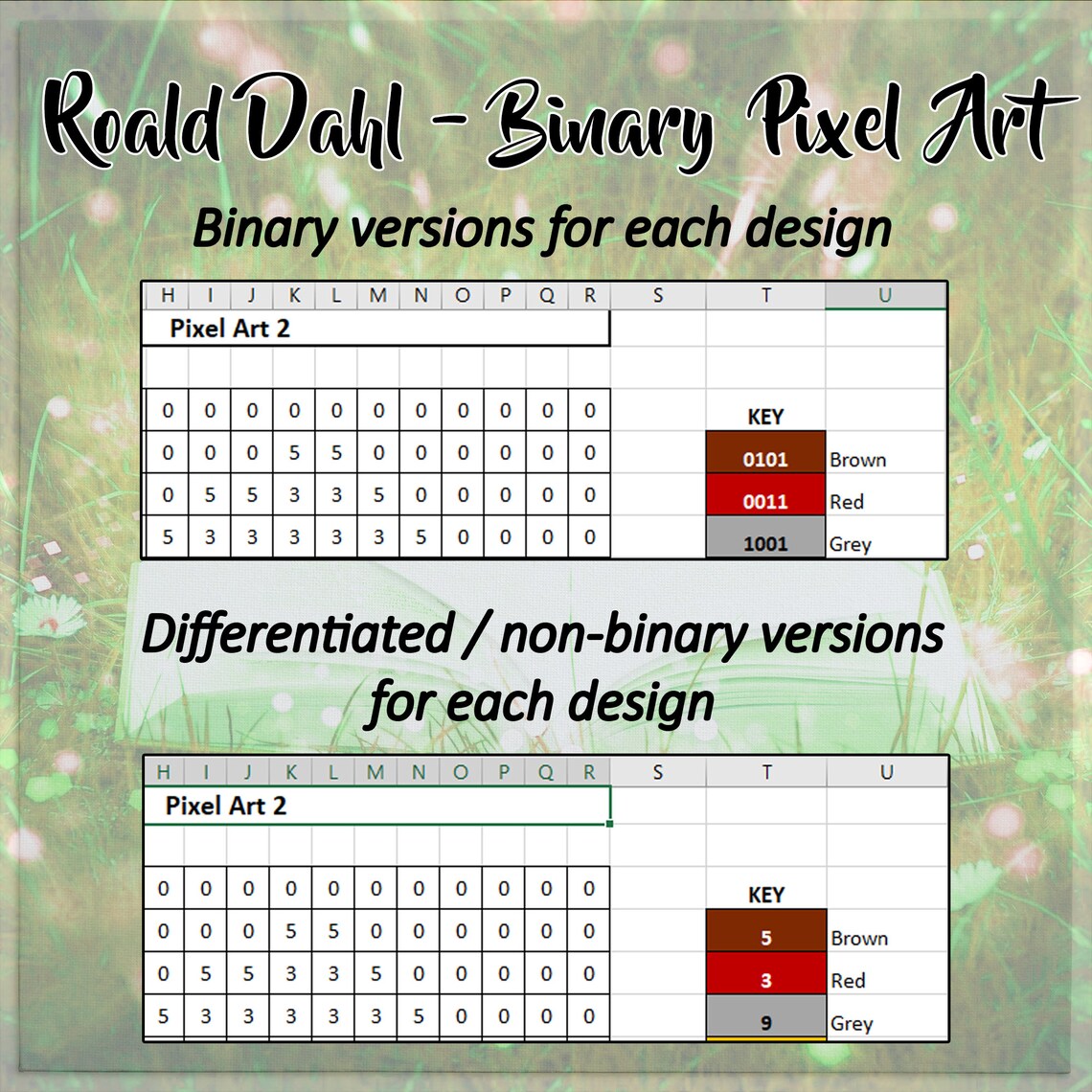 Roald Dahl - Binary Pixel Art

Binary versions for each design

| H | I | J | K | L | M | N | O | P | Q | R | S | T | U |
|---|---|---|---|---|---|---|---|---|---|---|---|---|---|
| Pixel Art 2 | | | | | | | | | | | | | |
| | | | | | | | | | | | | | |
| 0 | 0 | 0 | 0 | 0 | 0 | 0 | 0 | 0 | 0 | 0 | | KEY | |
| 0 | 0 | 0 | 5 | 5 | 0 | 0 | 0 | 0 | 0 | 0 | | 0101 | Brown |
| 0 | 5 | 5 | 3 | 3 | 5 | 0 | 0 | 0 | 0 | 0 | | 0011 | Red |
| 5 | 3 | 3 | 3 | 3 | 3 | 5 | 0 | 0 | 0 | 0 | | 1001 | Grey |

Differentiated / non-binary versions for each design

| H | I | J | K | L | M | N | O | P | Q | R | S | T | U |
|---|---|---|---|---|---|---|---|---|---|---|---|---|---|
| Pixel Art 2 | | | | | | | | | | | | | |
| | | | | | | | | | | | | | |
| 0 | 0 | 0 | 0 | 0 | 0 | 0 | 0 | 0 | 0 | 0 | | KEY | |
| 0 | 0 | 0 | 5 | 5 | 0 | 0 | 0 | 0 | 0 | 0 | | 5 | Brown |
| 0 | 5 | 5 | 3 | 3 | 5 | 0 | 0 | 0 | 0 | 0 | | 3 | Red |
| 5 | 3 | 3 | 3 | 3 | 3 | 5 | 0 | 0 | 0 | 0 | | 9 | Grey |